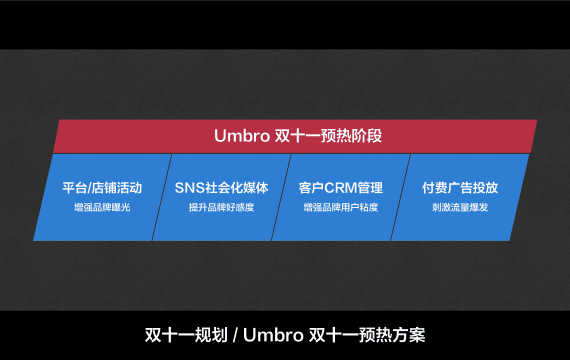 Umbro 双十一预热阶段

平台/店铺活动
增强品牌曝光

SNS社会化媒体
提升品牌好感度

客户CRM管理
增强品牌用户粘度

付费广告投放
刺激流量爆发

双十一规划 / Umbro 双十一预热方案